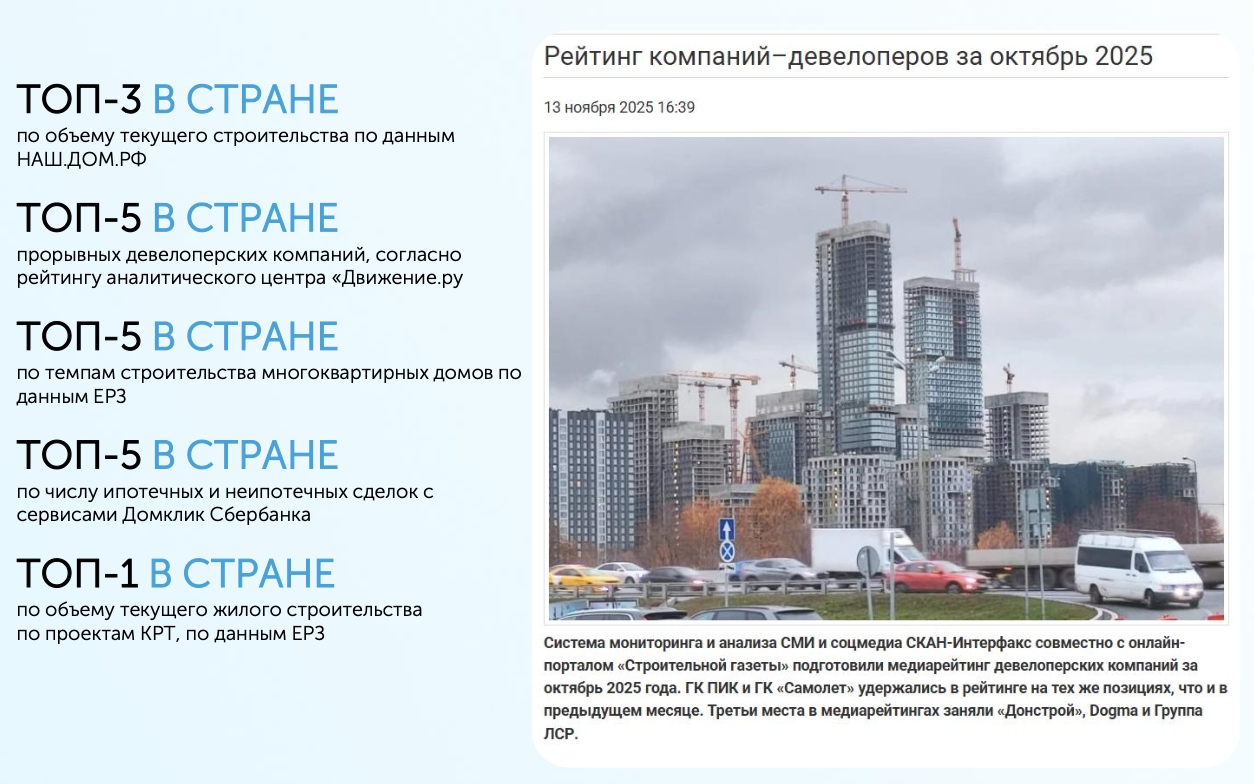 ТОП-3 В СТРАНЕ
по объему текущего строительства по данным НАШ.ДОМ.РФ

ТОП-5 В СТРАНЕ
прорывных девелоперских компаний, согласно рейтингу аналитического центра «Движение.ру

ТОП-5 В СТРАНЕ
по темпам строительства многоквартирных домов по данным ЕРЗ

ТОП-5 В СТРАНЕ
по числу ипотечных и неипотечных сделок с сервисами Домклик Сбербанка

ТОП-1 В СТРАНЕ
по объему текущего жилого строительства по проектам КРТ, по данным ЕРЗ

Рейтинг компаний–девелоперов за октябрь 2025

13 ноября 2025 16:39

Система мониторинга и анализа СМИ и соцмедиа СКАН-Интерфакс совместно с онлайн-порталом «Строительной газеты» подготовили медиарейтинг девелоперских компаний за октябрь 2025 года. ГК ПИК и ГК «Самолет» удержались в рейтинге на тех же позициях, что и в предыдущем месяце. Третьи места в медиарейтингах заняли «Донстрой», Dogma и Группа ЛСР.